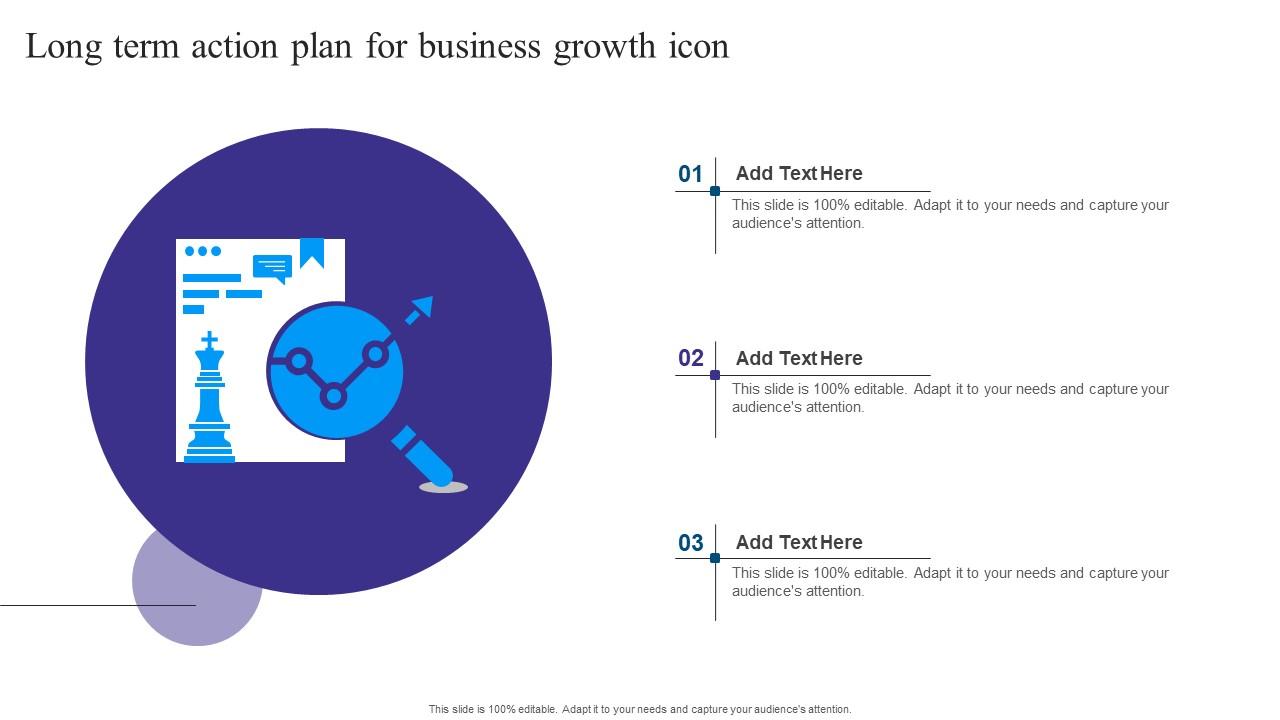 Long term action plan for business growth icon

01 Add Text Here

This slide is 100% editable. Adapt it to your needs and capture your audience's attention.

02 Add Text Here

This slide is 100% editable. Adapt it to your needs and capture your audience's attention.

03 Add Text Here

This slide is 100% editable. Adapt it to your needs and capture your audience's attention.

This slide is 100% editable. Adapt it to your needs and capture your audience's attention.